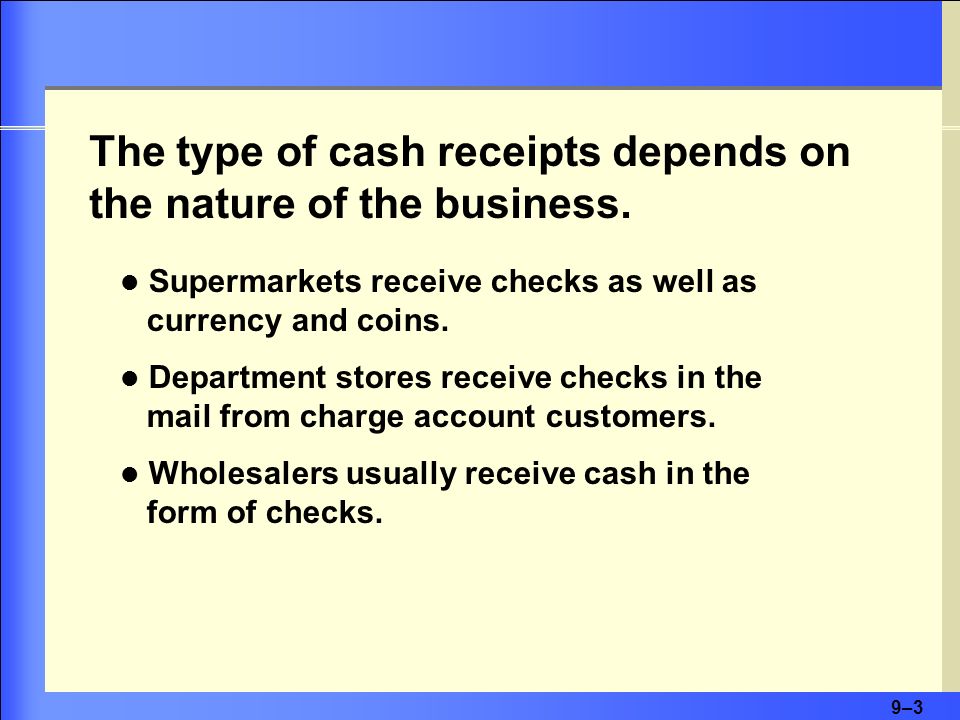 The type of cash receipts depends on the nature of the business.

● Supermarkets receive checks as well as currency and coins.

● Department stores receive checks in the mail from charge account customers.

● Wholesalers usually receive cash in the form of checks.

9–3